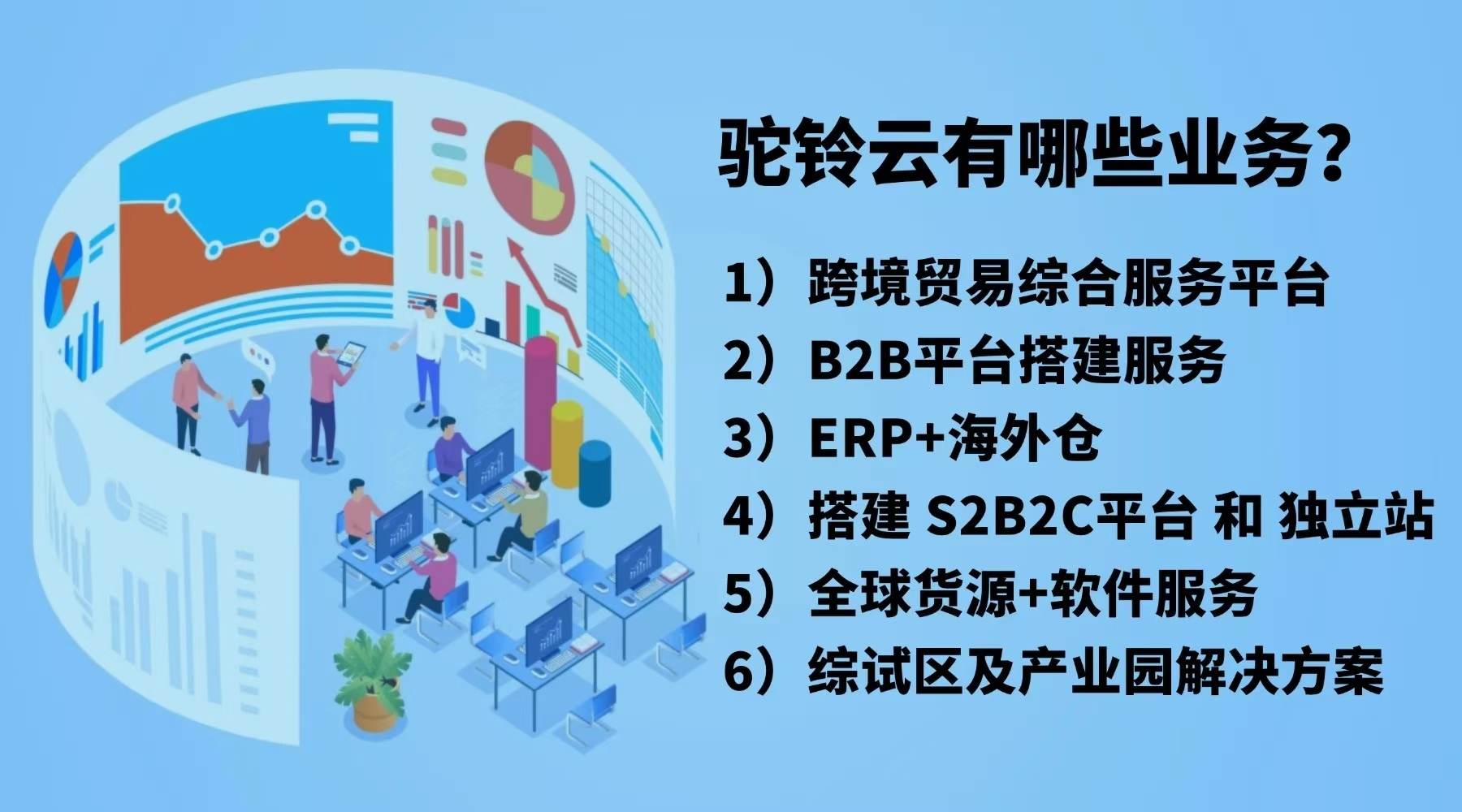 驼铃云有哪些业务?

1）跨境贸易综合服务平台
2）B2B平台搭建服务
3）ERP+海外仓
4）搭建 S2B2C平台 和 独立站
5）全球货源+软件服务
6）综试区及产业园解决方案